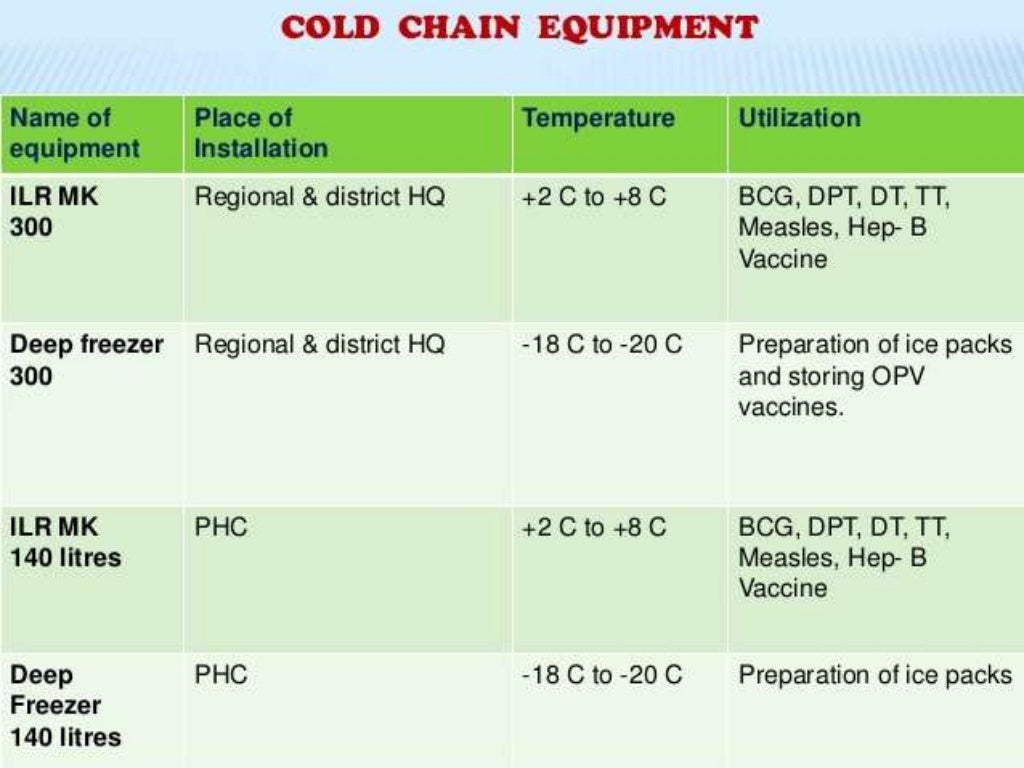 COLD CHAIN EQUIPMENT

| Name of equipment | Place of Installation | Temperature | Utilization |
|---|---|---|---|
| ILR MK 300 | Regional & district HQ | +2 C to +8 C | BCG, DPT, DT, TT, Measles, Hep- B Vaccine |
| Deep freezer 300 | Regional & district HQ | -18 C to -20 C | Preparation of ice packs and storing OPV vaccines. |
| ILR MK 140 litres | PHC | +2 C to +8 C | BCG, DPT, DT, TT, Measles, Hep- B Vaccine |
| Deep Freezer 140 litres | PHC | -18 C to -20 C | Preparation of ice packs |